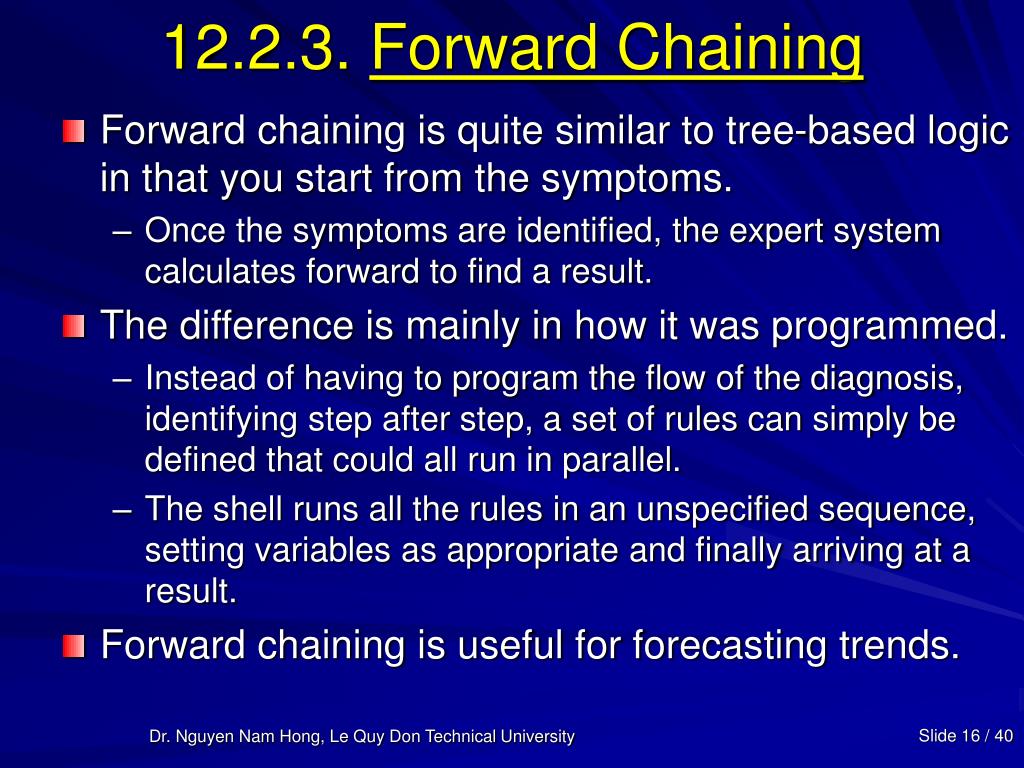 12.2.3. Forward Chaining

Forward chaining is quite similar to tree-based logic in that you start from the symptoms.

– Once the symptoms are identified, the expert system calculates forward to find a result.

The difference is mainly in how it was programmed.

– Instead of having to program the flow of the diagnosis, identifying step after step, a set of rules can simply be defined that could all run in parallel.

– The shell runs all the rules in an unspecified sequence, setting variables as appropriate and finally arriving at a result.

Forward chaining is useful for forecasting trends.

Dr. Nguyen Nam Hong, Le Quy Don Technical University

Slide 16 / 40